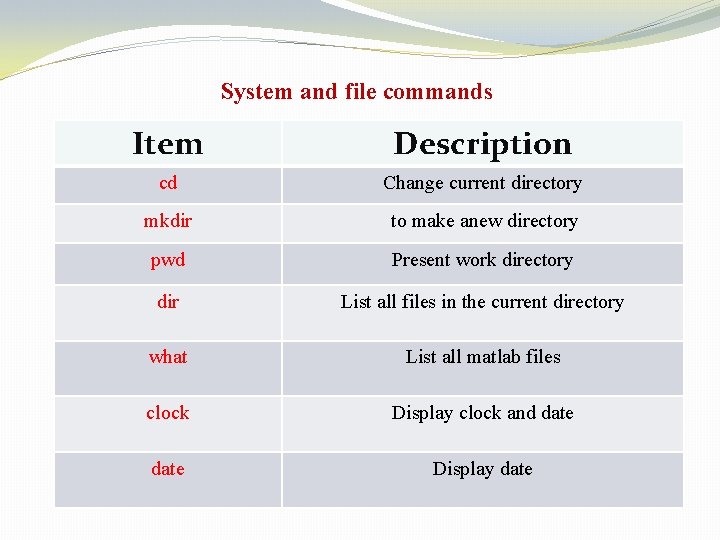 System and file commands

| Item | Description |
|---|---|
| cd | Change current directory |
| mkdir | to make anew directory |
| pwd | Present work directory |
| dir | List all files in the current directory |
| what | List all matlab files |
| clock | Display clock and date |
| date | Display date |